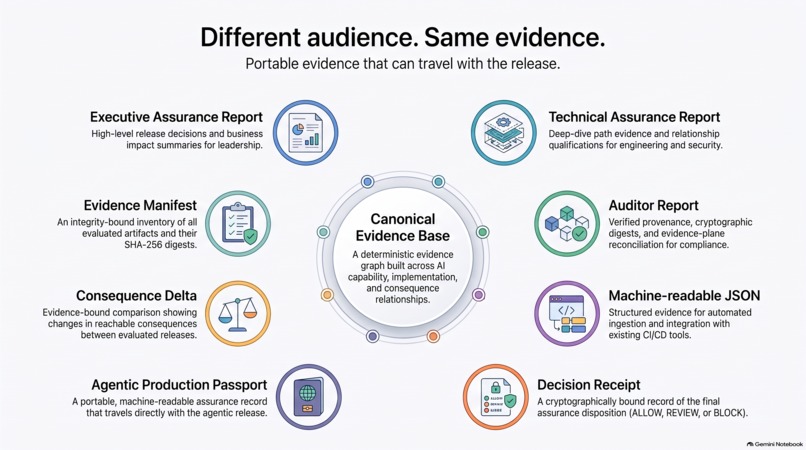 Different audience. Same evidence.

Portable evidence that can travel with the release.

Executive Assurance Report

High-level release decisions and business impact summaries for leadership.

Evidence Manifest

An integrity-bound inventory of all evaluated artifacts and their SHA-256 digests.

Consequence Delta

Evidence-bound comparison showing changes in reachable consequences between evaluated releases.

Agentic Production Passport

A portable, machine-readable assurance record that travels directly with the agentic release.

Canonical Evidence Base

A deterministic evidence graph built across AI capability, implementation, and consequence relationships.

Technical Assurance Report

Deep-dive path evidence and relationship qualifications for engineering and security.

Auditor Report

Verified provenance, cryptographic digests, and evidence-plane reconciliation for compliance.

Machine-readable JSON

Structured evidence for automated ingestion and integration with existing CI/CD tools.

Decision Receipt

A cryptographically bound record of the final assurance disposition (ALLOW, REVIEW, or BLOCK).

Gemini Notebook